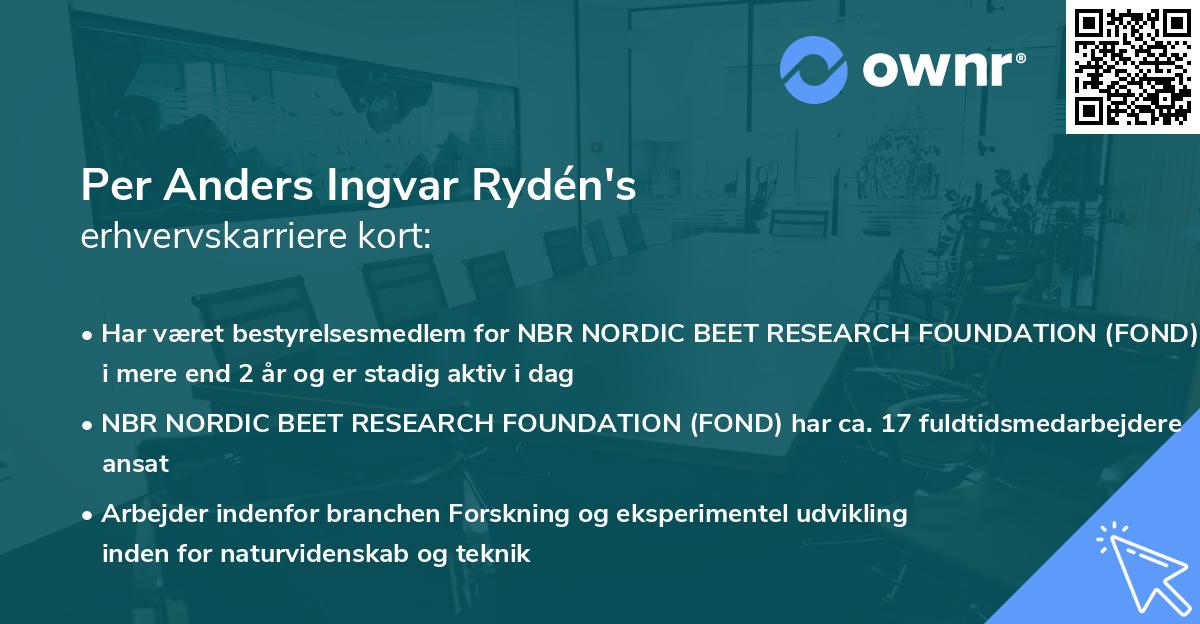 ownr®

Per Anders Ingvar Rydén's
erhvervskarriere kort:

• Har været bestyrelsesmedlem for NBR NORDIC BEET RESEARCH FOUNDATION (FOND) i mere end 2 år og er stadig aktiv i dag

• NBR NORDIC BEET RESEARCH FOUNDATION (FOND) har ca. 17 fuldtidsmedarbejdere ansat

• Arbejder indenfor branchen Forskning og eksperimentel udvikling inden for naturvidenskab og teknik